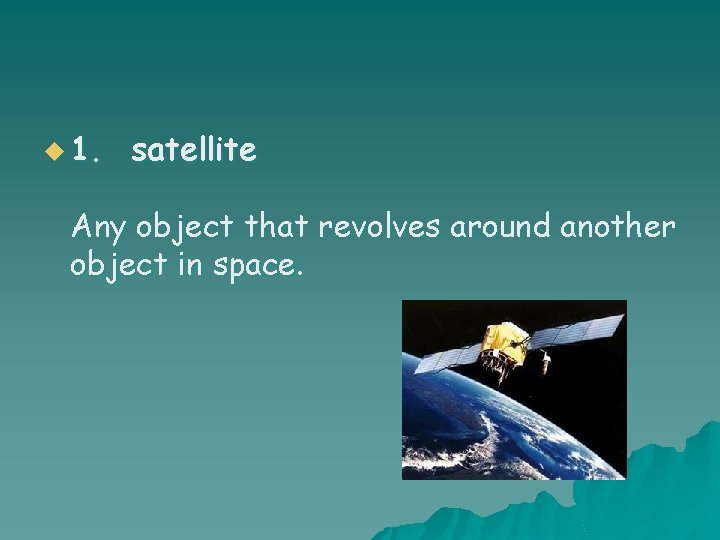 1. satellite

Any object that revolves around another object in space.